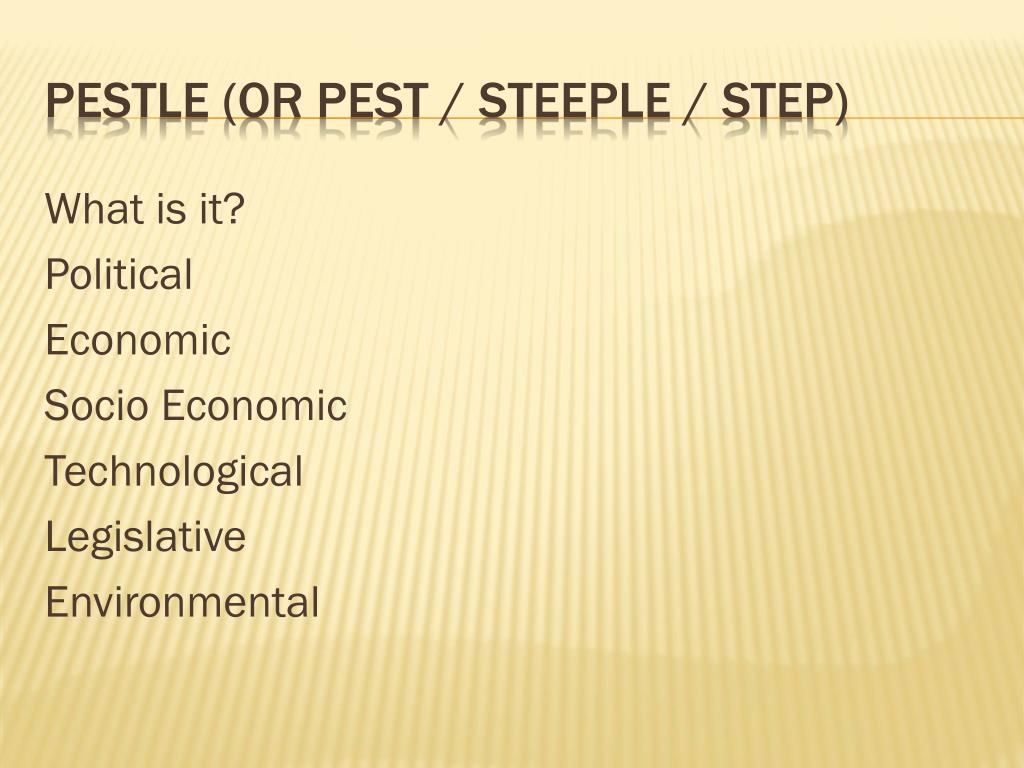 PESTLE (OR PEST / STEEPLE / STEP)

What is it?
Political
Economic
Socio Economic
Technological
Legislative
Environmental